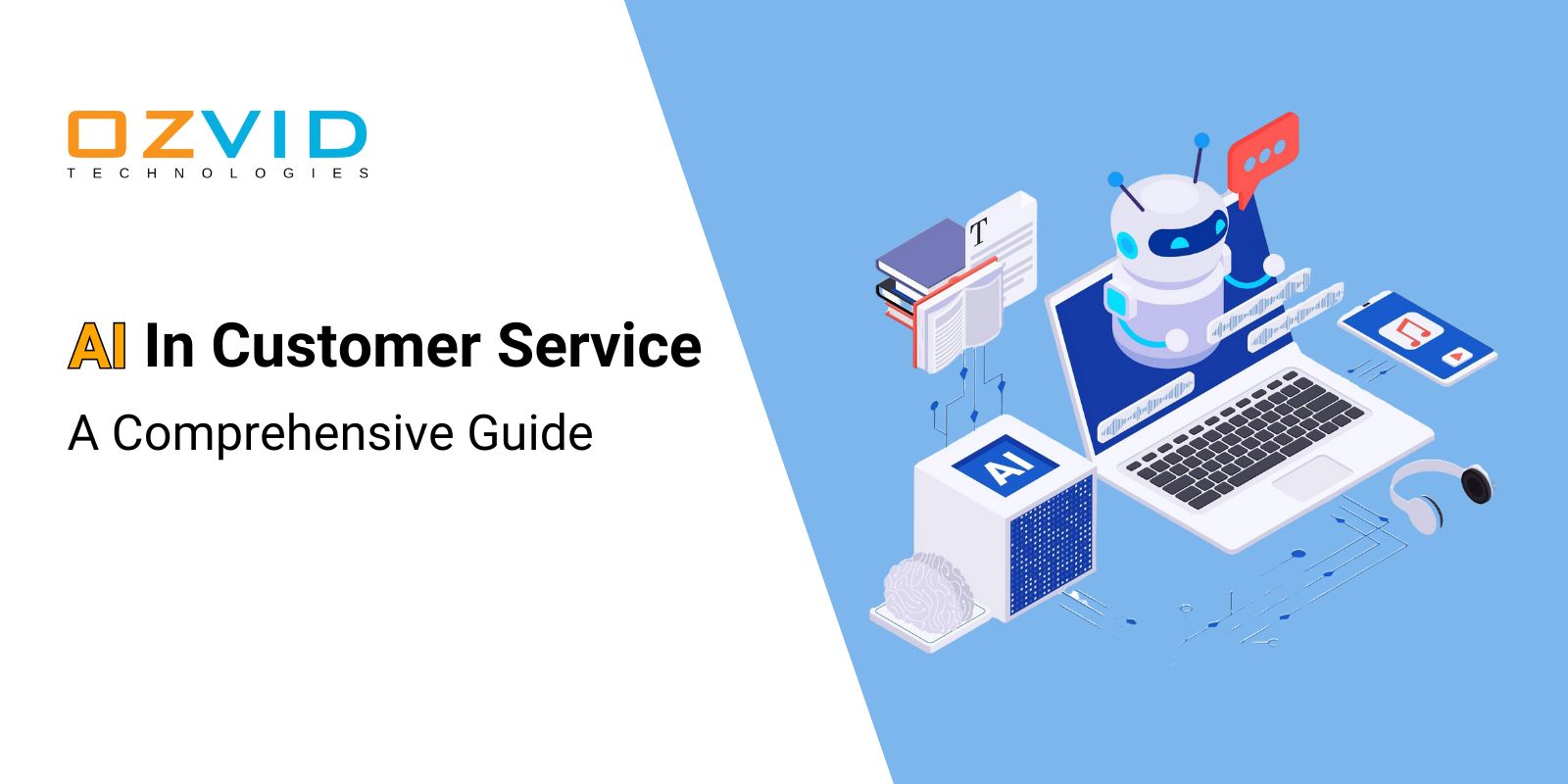 OZVID
TECHNOLOGIES

AI In Customer Service
A Comprehensive Guide

T

AI